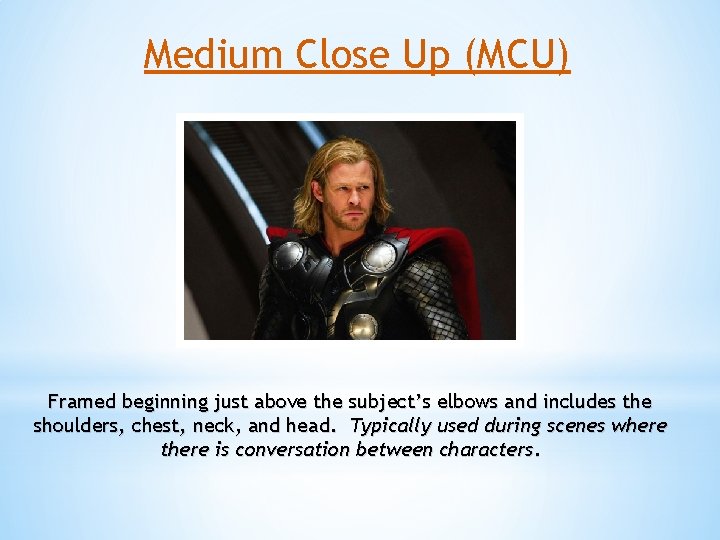 Medium Close Up (MCU)

Framed beginning just above the subject's elbows and includes the shoulders, chest, neck, and head. Typically used during scenes where there is conversation between characters.